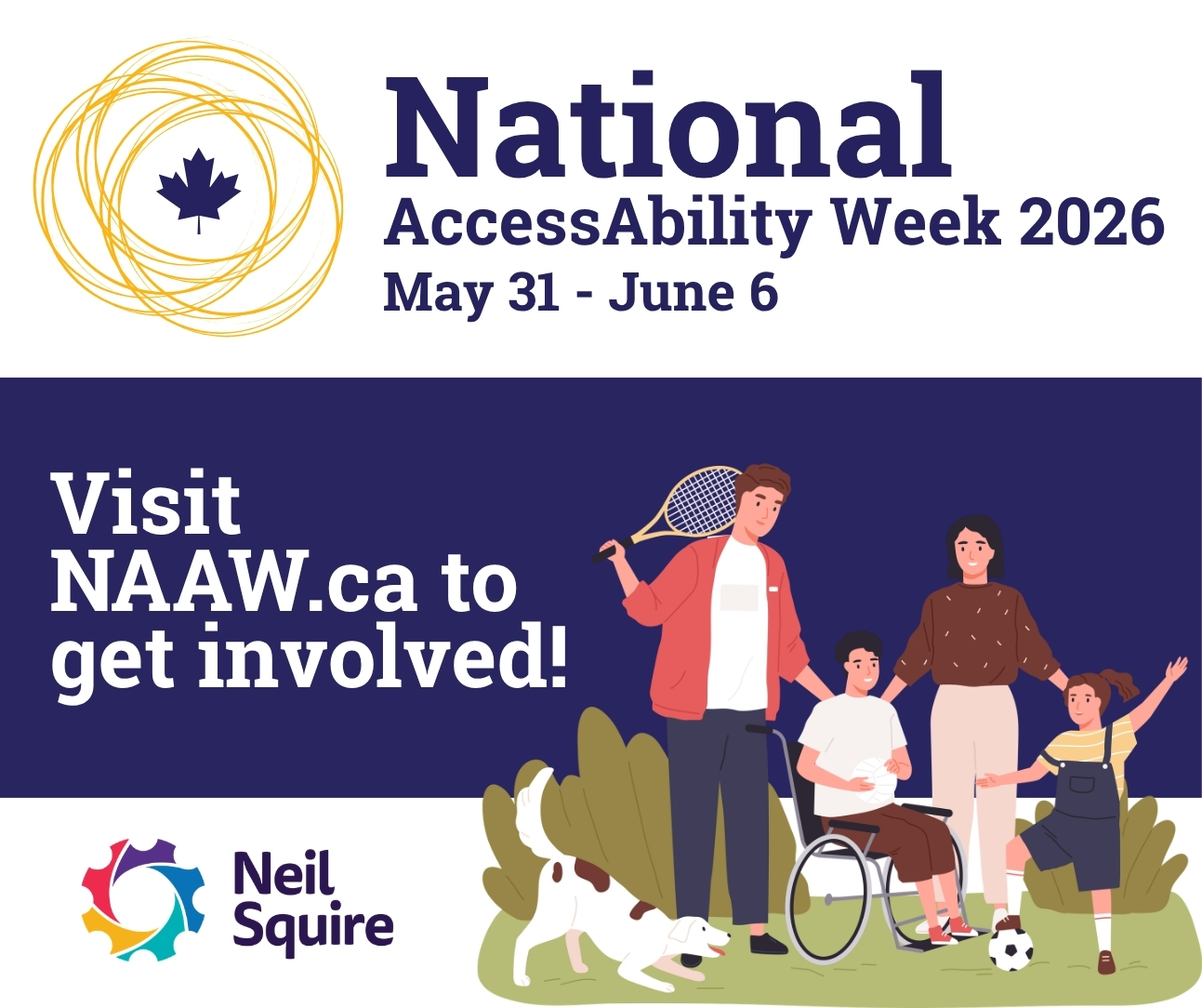 National
AccessAbility Week 2026
May 31 - June 6

Visit NAAW.ca to get involved!

Neil Squire